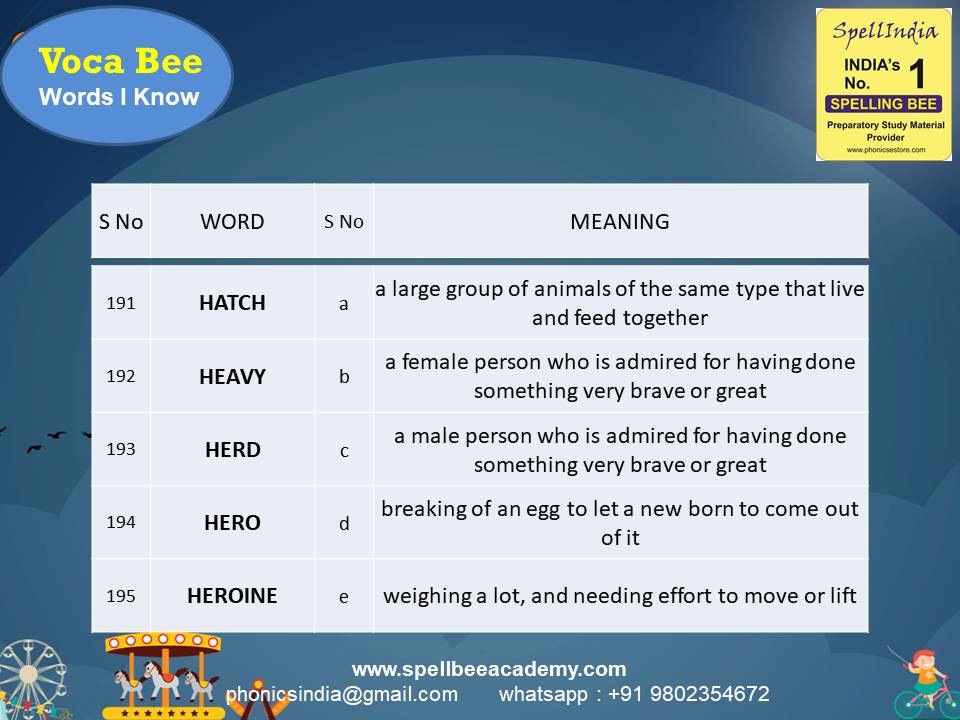 Voca Bee
Words I Know

SpellIndia
INDIA's No. 1
SPELLING BEE
Preparatory Study Material Provider
www.phonicsestore.com

| S No | WORD | S No | MEANING |
|---|---|---|---|
| 191 | HATCH | a | a large group of animals of the same type that live and feed together |
| 192 | HEAVY | b | a female person who is admired for having done something very brave or great |
| 193 | HERD | c | a male person who is admired for having done something very brave or great |
| 194 | HERO | d | breaking of an egg to let a new born to come out of it |
| 195 | HEROINE | e | weighing a lot, and needing effort to move or lift |

www.spellbeeacademy.com
phonicsindia@gmail.com whatsapp : +91 9802354672